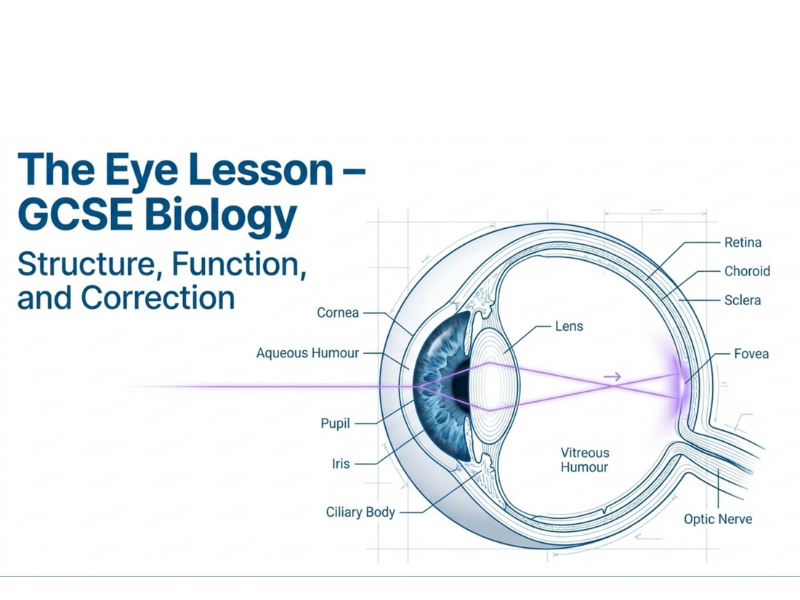 The Eye Lesson – GCSE Biology

Structure, Function, and Correction

Cornea
Aqueous Humour
Pupil
Iris
Ciliary Body
Lens
Vitreous Humour
Retina
Choroid
Sclera
Fovea
Optic Nerve